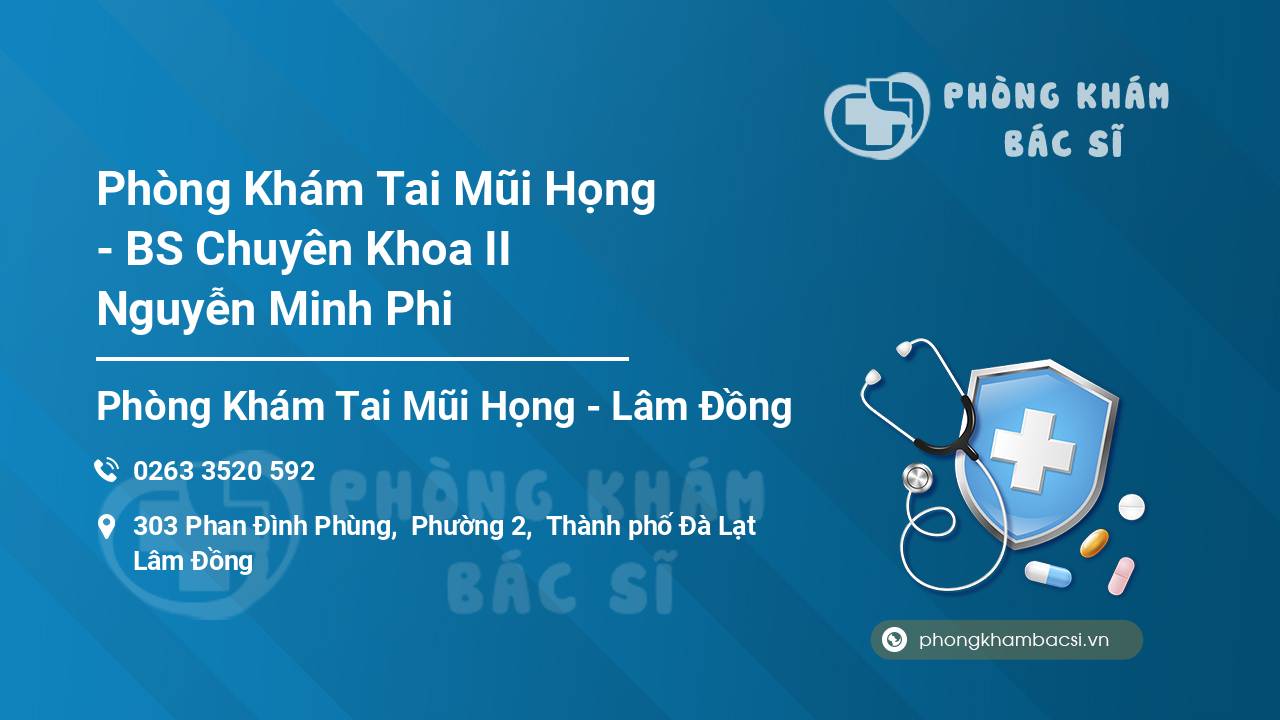 PHÒNG KHÁM
BÁC SĨ

Phòng Khám Tai Mũi Họng - BS Chuyên Khoa II Nguyễn Minh Phi

Phòng Khám Tai Mũi Họng - Lâm Đồng

0263 3520 592

303 Phan Đình Phùng, Phường 2, Thành phố Đà Lạt Lâm Đồng

PHÒNG KHÁM
BÁC SĨ

phongkhambacsi.vn